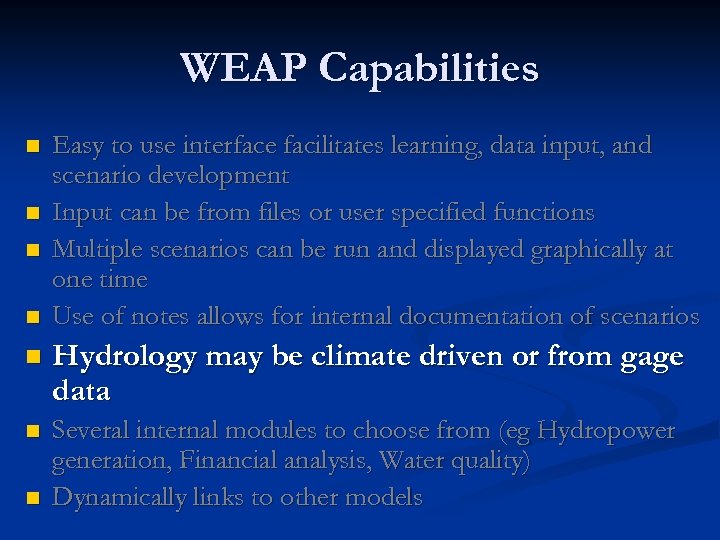 WEAP Capabilities

- Easy to use interface facilitates learning, data input, and scenario development
- Input can be from files or user specified functions
- Multiple scenarios can be run and displayed graphically at one time
- Use of notes allows for internal documentation of scenarios
- Hydrology may be climate driven or from gage data
- Several internal modules to choose from (eg Hydropower generation, Financial analysis, Water quality)
- Dynamically links to other models